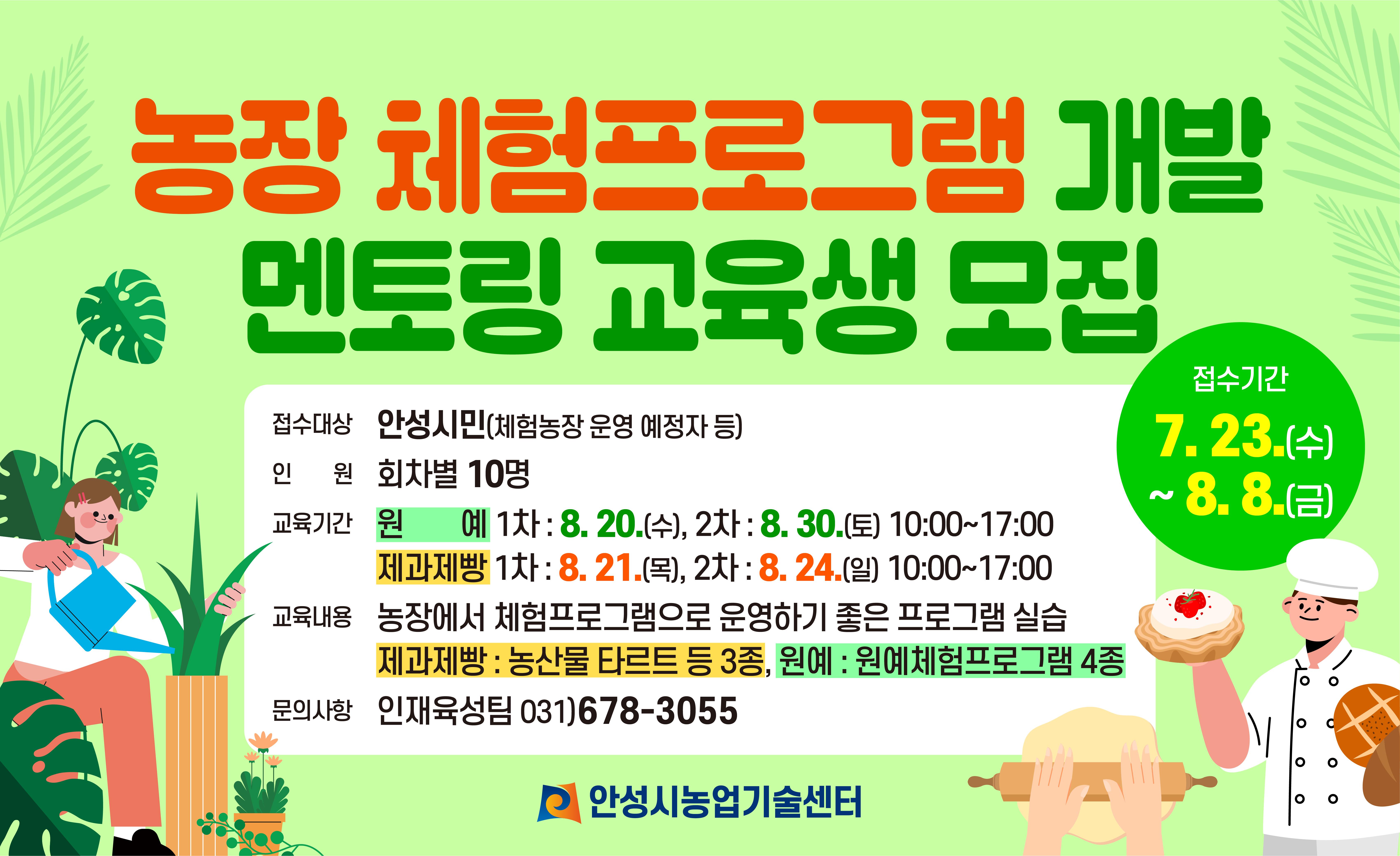 농장 체험프로그램 개발
멘토링 교육생 모집

접수기간
7. 23.(수)
~ 8. 8.(금)

접수대상 안성시민(체험농장 운영 예정자 등)

인 원 회차별 10명

교육기간 원 예 1차 : 8. 20.(수), 2차 : 8. 30.(토) 10:00~17:00
제과제빵 1차 : 8. 21.(목), 2차 : 8. 24.(일) 10:00~17:00

교육내용 농장에서 체험프로그램으로 운영하기 좋은 프로그램 실습
제과제빵 : 농산물 타르트 등 3종, 원예 : 원예체험프로그램 4종

문의사항 인재육성팀 031)678-3055

안성시농업기술센터